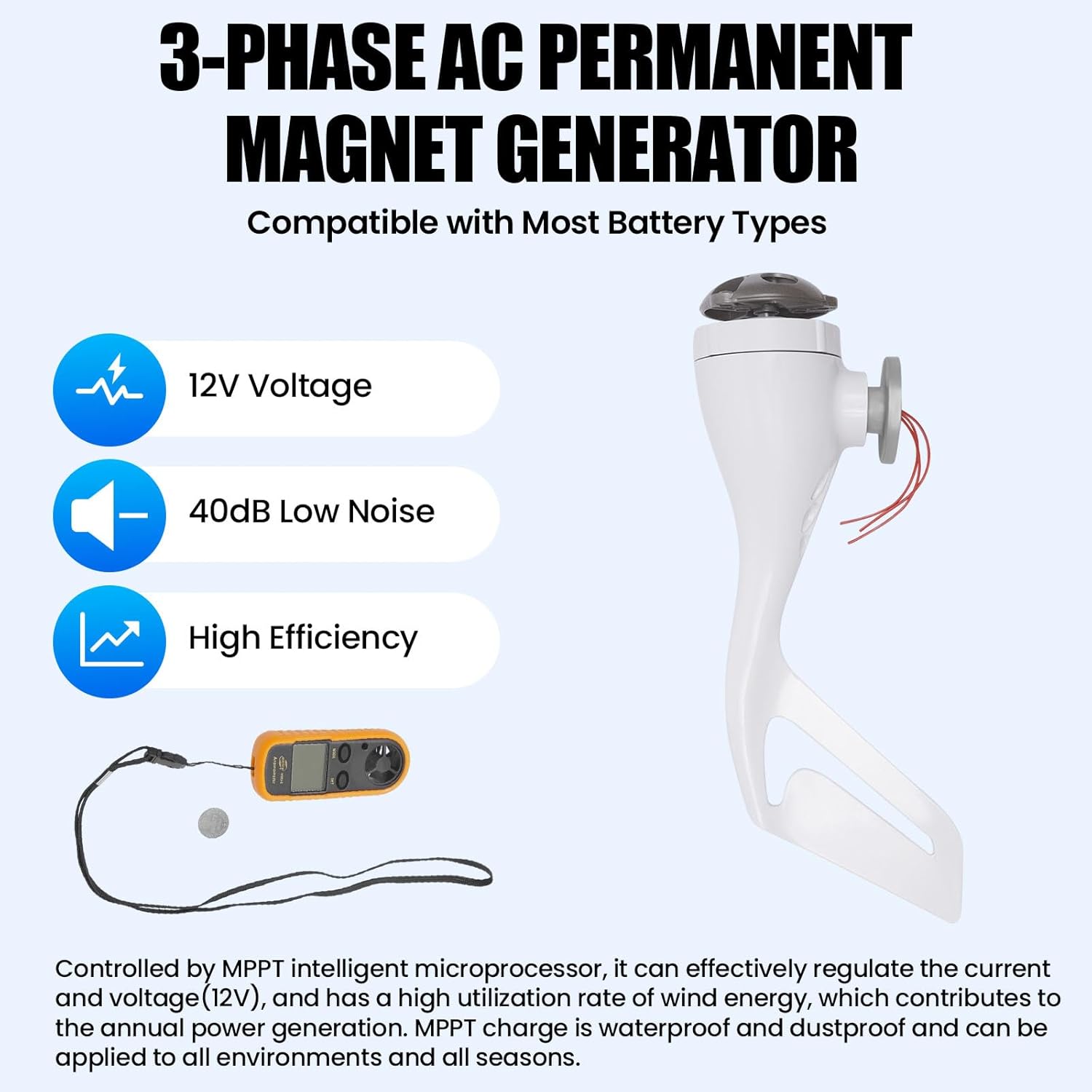 3-PHASE AC PERMANENT MAGNET GENERATOR

Compatible with Most Battery Types

12V Voltage

40dB Low Noise

High Efficiency

Controlled by MPPT intelligent microprocessor, it can effectively regulate the current and voltage(12V), and has a high utilization rate of wind energy, which contributes to the annual power generation. MPPT charge is waterproof and dustproof and can be applied to all environments and all seasons.